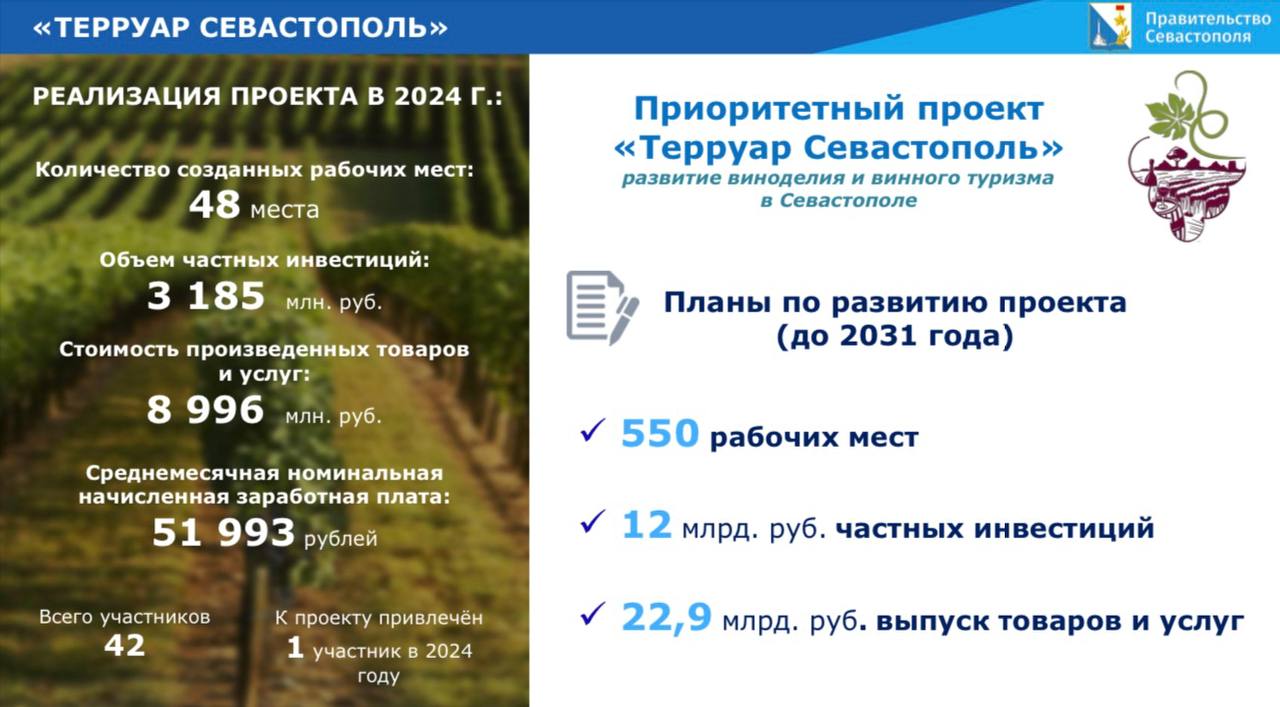 «ТЕРРУАР СЕВАСТОПОЛЬ»

Правительство Севастополя

РЕАЛИЗАЦИЯ ПРОЕКТА В 2024 Г.:

Количество созданных рабочих мест:
48 места

Объем частных инвестиций:
3 185 млн. руб.

Стоимость произведенных товаров и услуг:
8 996 млн. руб.

Среднемесячная номинальная начисленная заработная плата:
51 993 рублей

Всего участников
42

К проекту привлечён
1 участник в 2024 году

Приоритетный проект
«Терруар Севастополь»
развитие виноделия и винного туризма в Севастополе

Планы по развитию проекта
(до 2031 года)

✓ 550 рабочих мест

✓ 12 млрд. руб. частных инвестиций

✓ 22,9 млрд. руб. выпуск товаров и услуг